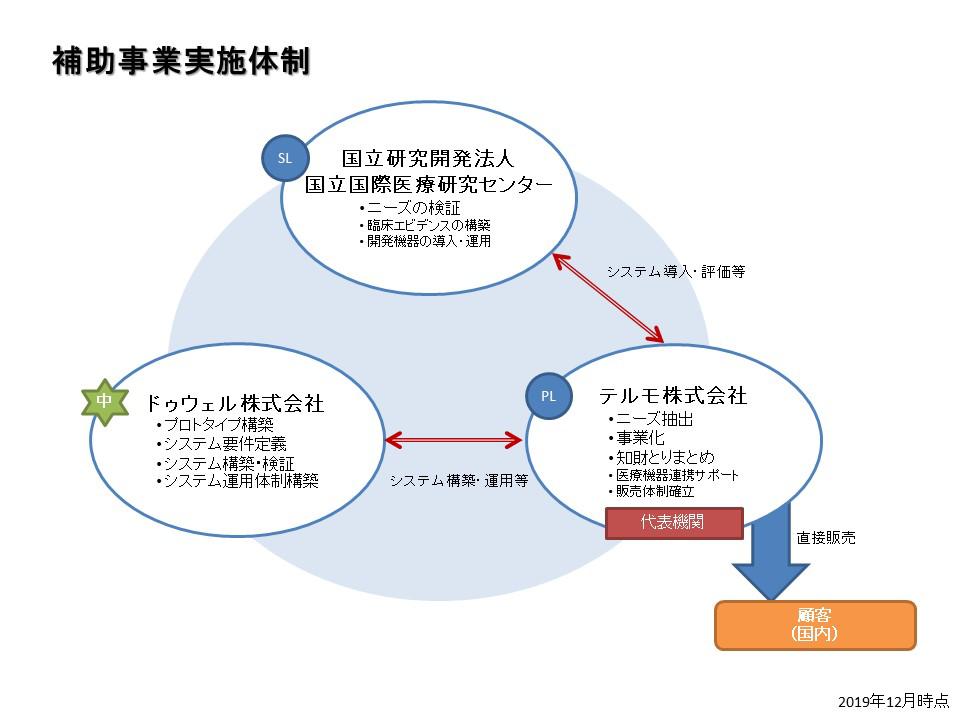 補助事業実施体制

SL
国立研究開発法人
国立国際医療研究センター
・ニーズの検証
・臨床エビデンスの構築
・開発機器の導入・運用

システム導入・評価等

中
ドゥウェル株式会社
・プロトタイプ構築
・システム要件定義
・システム構築・検証
・システム運用体制構築

システム構築・運用等

PL
テルモ株式会社
・ニーズ抽出
・事業化
・知財とりまとめ
・医療機器連携サポート
・販売体制確立

代表機関

直接販売

顧客
(国内)

2019年12月時点